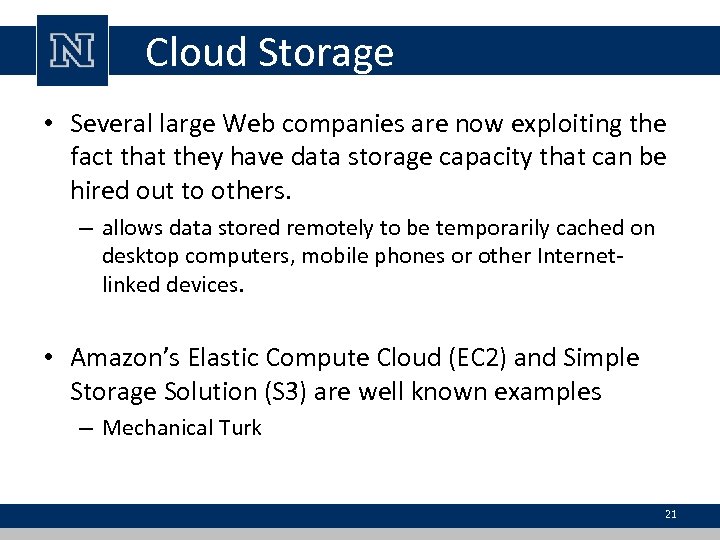 N

Cloud Storage

• Several large Web companies are now exploiting the fact that they have data storage capacity that can be hired out to others.

– allows data stored remotely to be temporarily cached on desktop computers, mobile phones or other Internet-linked devices.

• Amazon's Elastic Compute Cloud (EC2) and Simple Storage Solution (S3) are well known examples

– Mechanical Turk

21